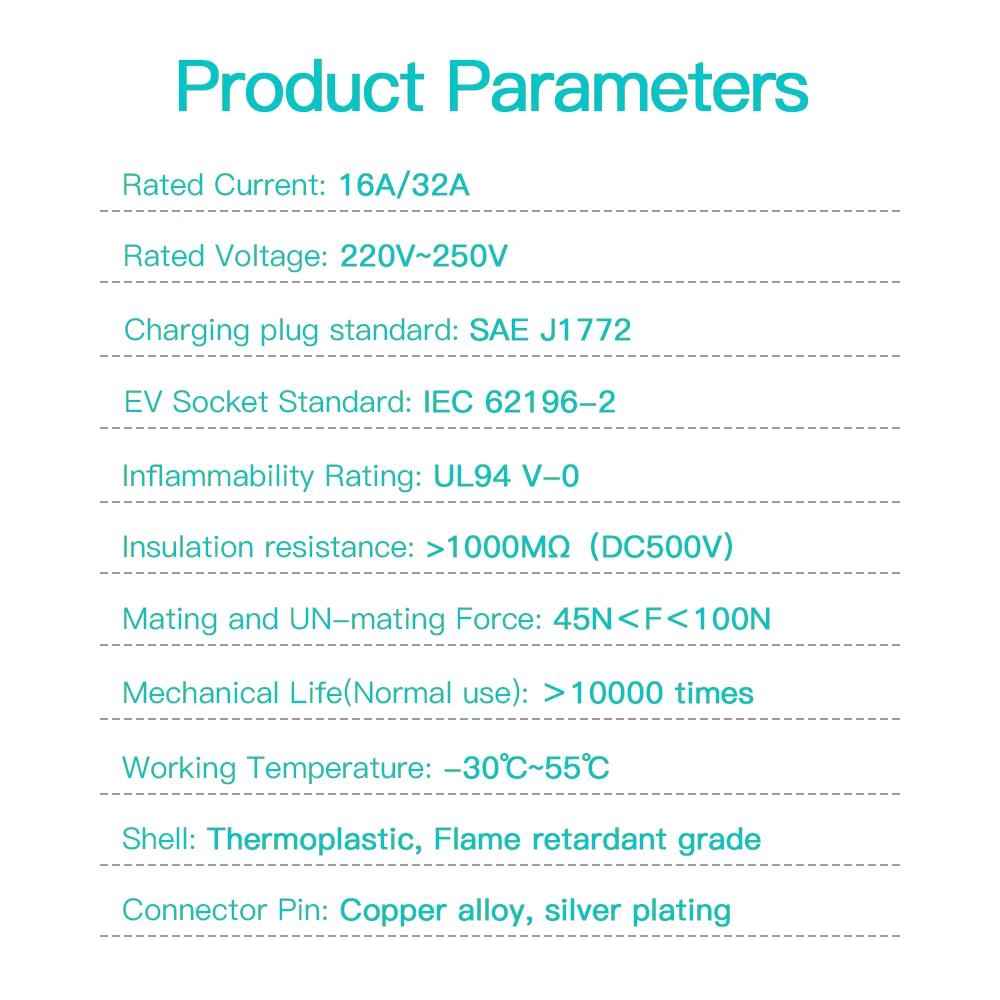 Product Parameters

Rated Current: 16A/32A

Rated Voltage: 220V~250V

Charging plug standard: SAE J1772

EV Socket Standard: IEC 62196-2

Inflammability Rating: UL94 V-0

Insulation resistance: >1000MΩ (DC500V)

Mating and UN-mating Force: 45N<F<100N

Mechanical Life(Normal use): >10000 times

Working Temperature: -30℃~55℃

Shell: Thermoplastic, Flame retardant grade

Connector Pin: Copper alloy, silver plating